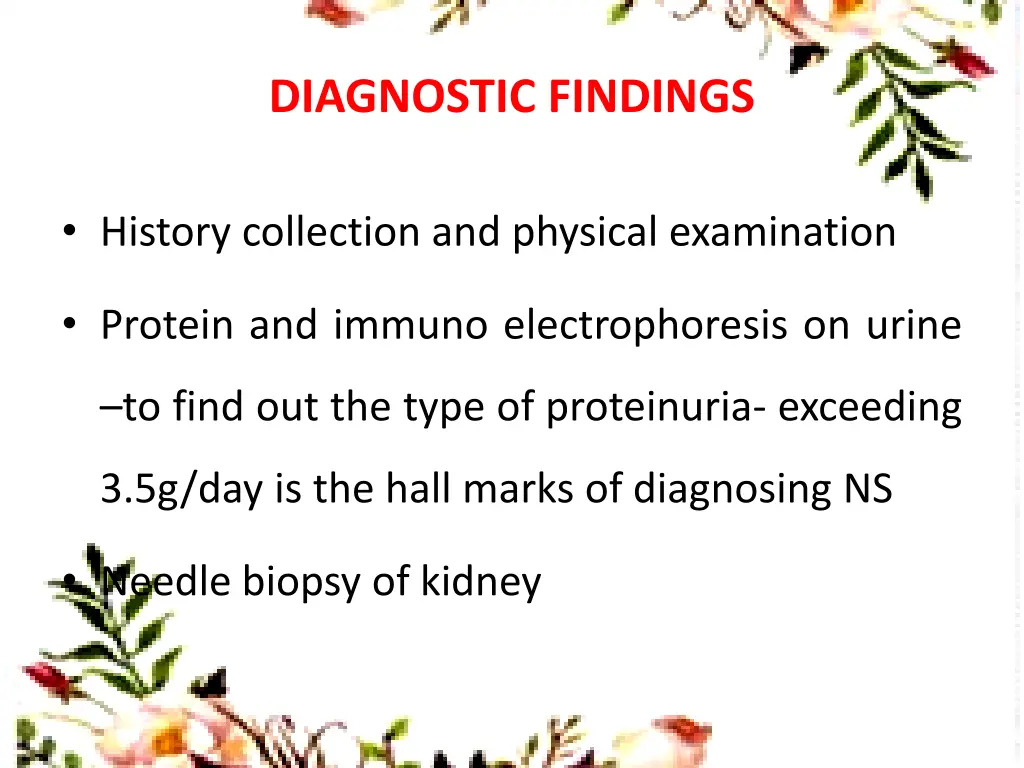 DIAGNOSTIC FINDINGS

• History collection and physical examination

• Protein and immuno electrophoresis on urine –to find out the type of proteinuria- exceeding 3.5g/day is the hall marks of diagnosing NS

• Needle biopsy of kidney